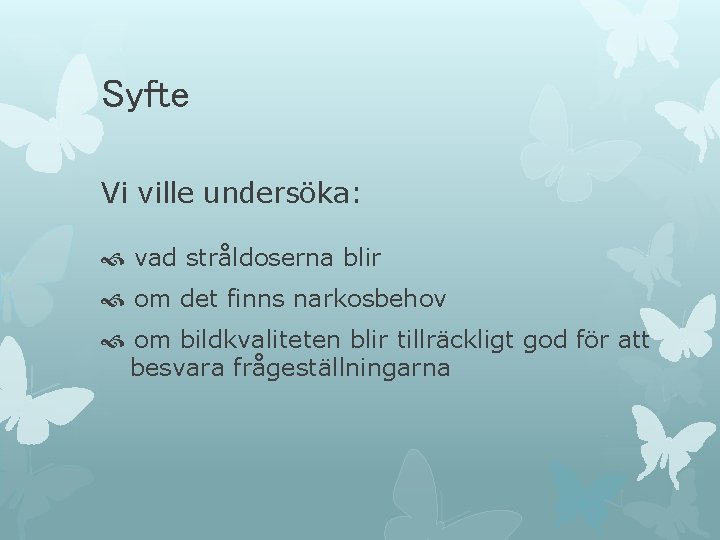 Syfte

Vi ville undersöka:

vad stråldoserna blir

om det finns narkosbehov

om bildkvaliteten blir tillräckligt god för att besvara frågeställningarna